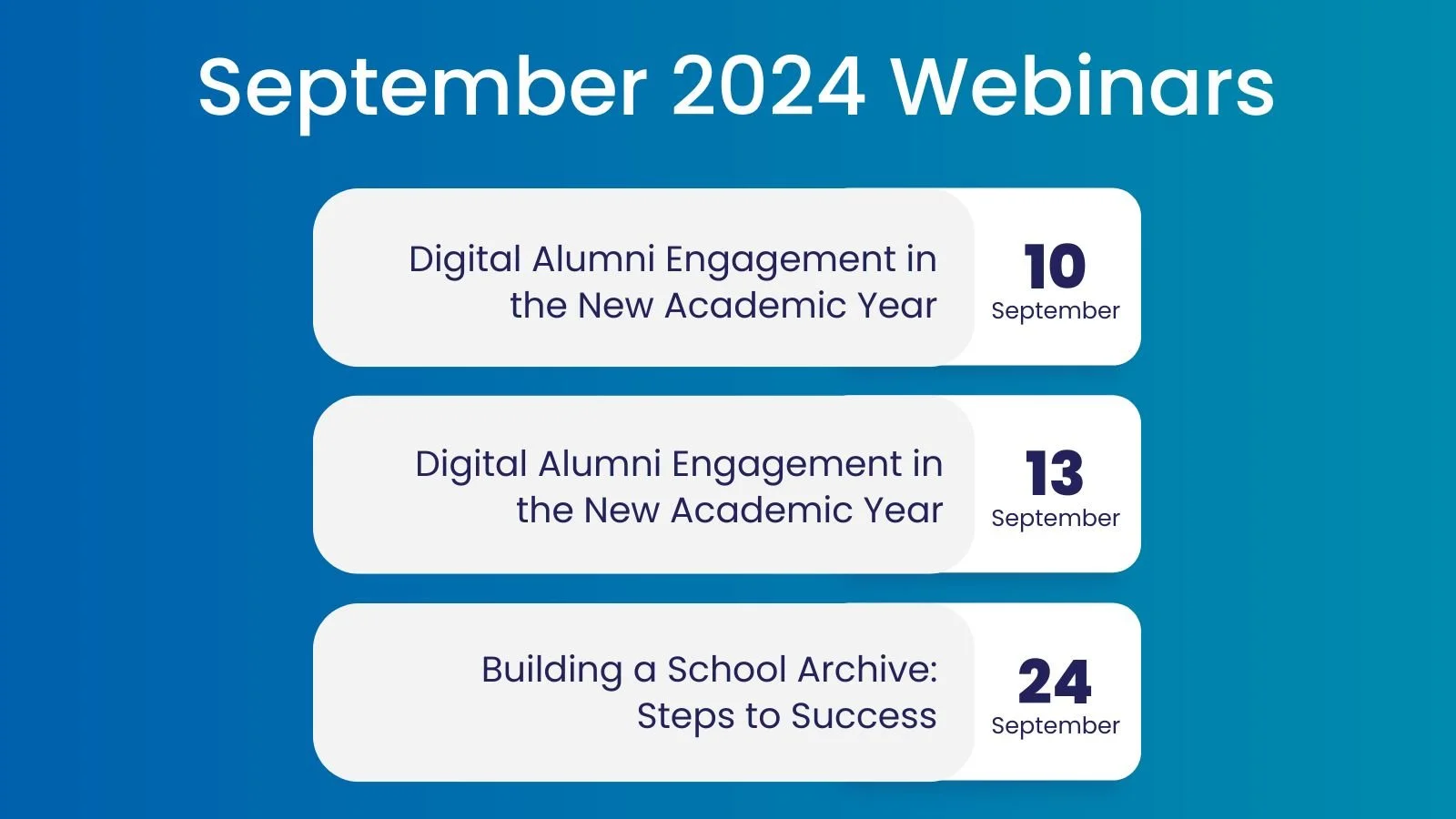 September 2024 Webinars

Digital Alumni Engagement in the New Academic Year

10
September

Digital Alumni Engagement in the New Academic Year

13
September

Building a School Archive: Steps to Success

24
September